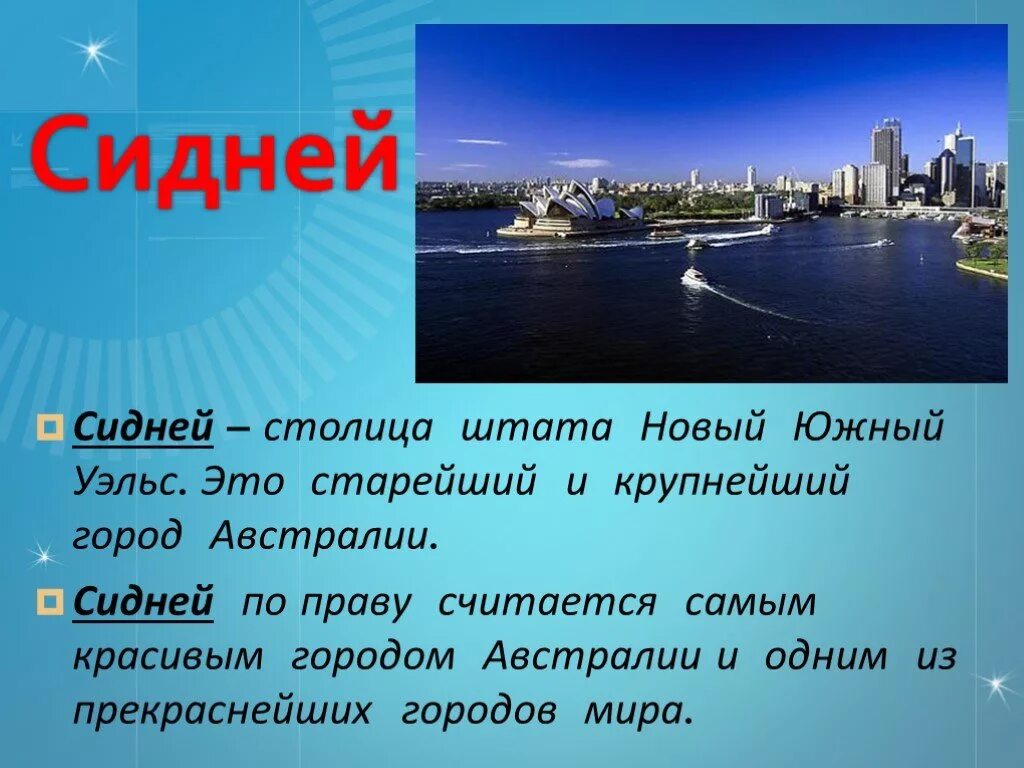 Сидней

Сидней – столица штата Новый Южный Уэльс. Это старейший и крупнейший город Австралии.

Сидней по праву считается самым красивым городом Австралии и одним из прекраснейших городов мира.